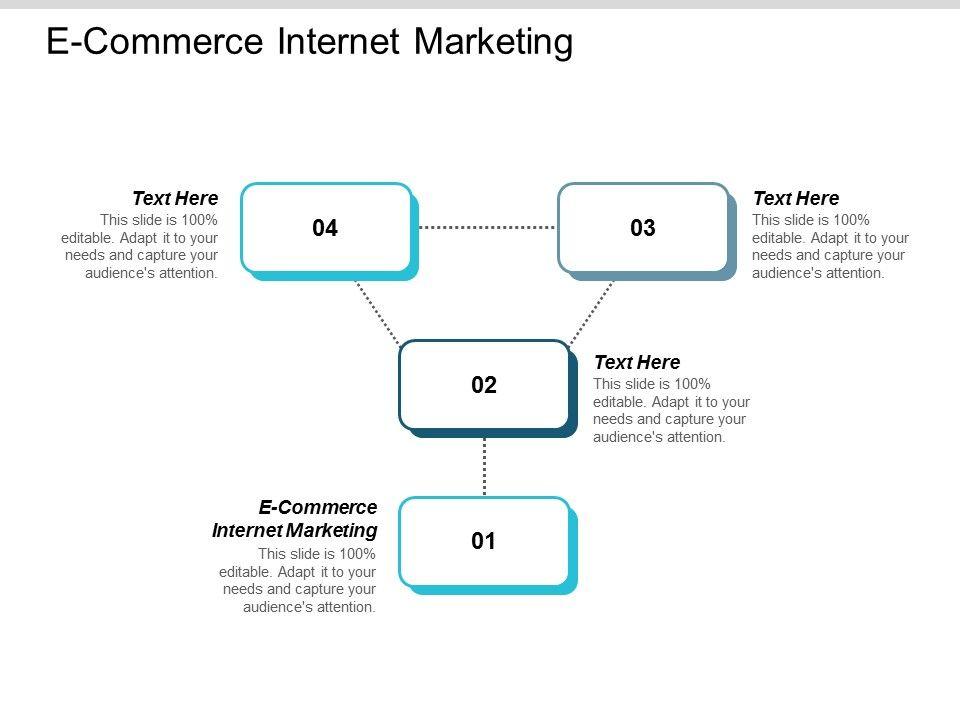 E-Commerce Internet Marketing

Text Here
This slide is 100% editable. Adapt it to your needs and capture your audience's attention.

04

03

Text Here
This slide is 100% editable. Adapt it to your needs and capture your audience's attention.

02

Text Here
This slide is 100% editable. Adapt it to your needs and capture your audience's attention.

E-Commerce Internet Marketing
This slide is 100% editable. Adapt it to your needs and capture your audience's attention.

01